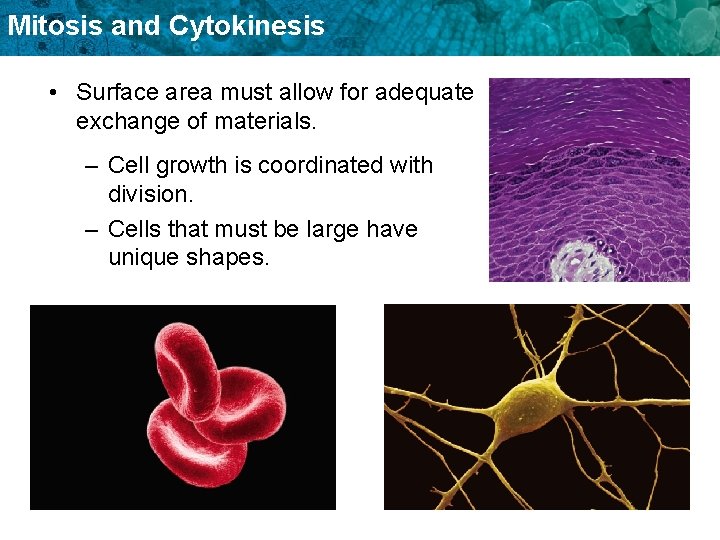 Mitosis and Cytokinesis

• Surface area must allow for adequate exchange of materials.

– Cell growth is coordinated with division.

– Cells that must be large have unique shapes.